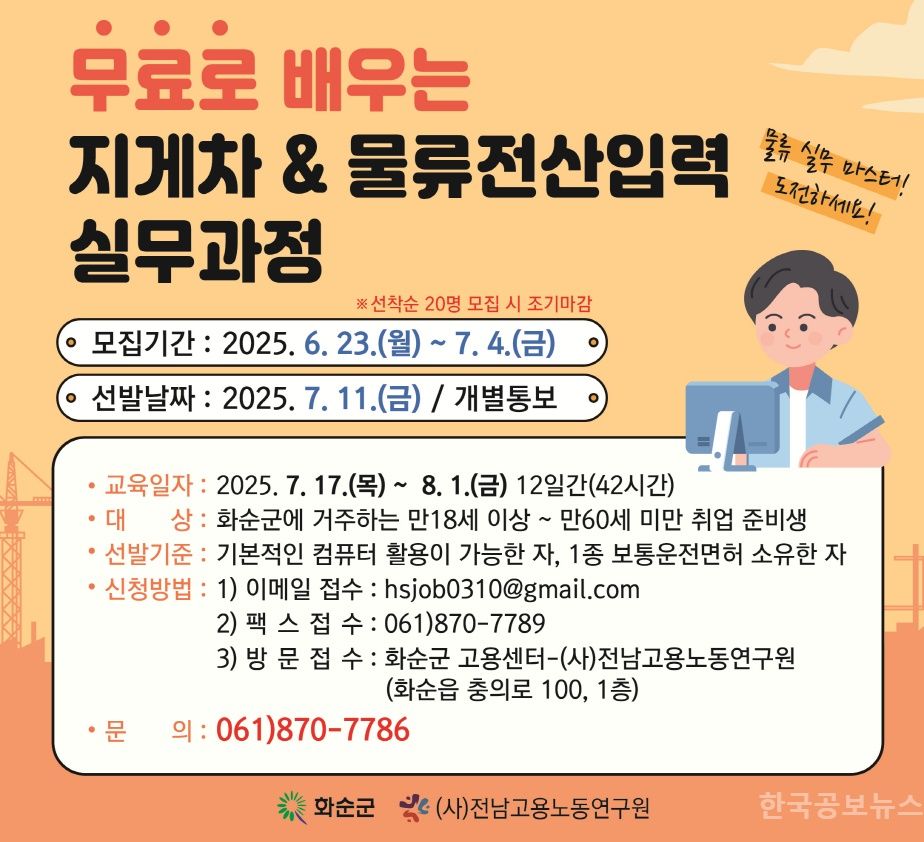 무료로 배우는
지게차 & 물류전산입력 실무과정

물류 실무 마스터!
도전하세요!

※선착순 20명 모집 시 조기마감

모집기간 : 2025. 6. 23.(월) ~ 7. 4.(금)

선발날짜 : 2025. 7. 11.(금) / 개별통보

• 교육일자 : 2025. 7. 17.(목) ~ 8. 1.(금) 12일간(42시간)
• 대 상 : 화순군에 거주하는 만18세 이상 ~ 만60세 미만 취업 준비생
• 선발기준 : 기본적인 컴퓨터 활용이 가능한 자, 1종 보통운전면허 소유한 자
• 신청방법 : 1) 이메일 접수 : hsjob0310@gmail.com
2) 팩 스 접 수 : 061)870-7789
3) 방 문 접 수 : 화순군 고용센터-(사)전남고용노동연구원 (화순읍 충의로 100, 1층)
• 문 의 : 061)870-7786

화순군 (사)전남고용노동연구원

한국공보뉴스